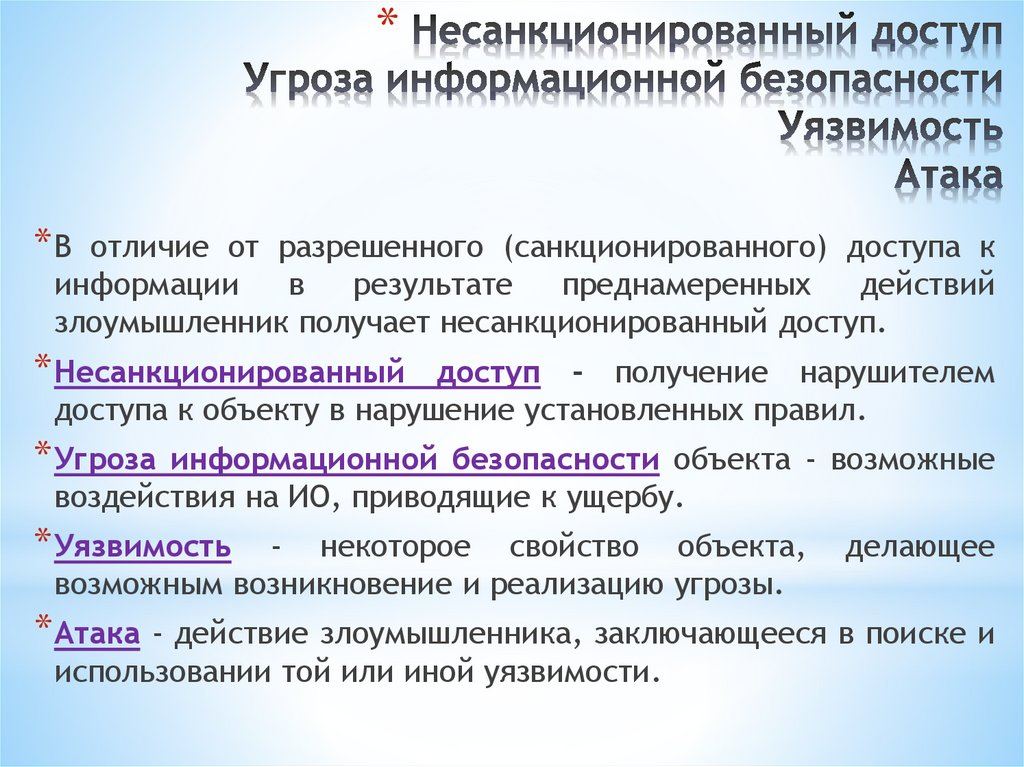 * Несанкционированный доступ
Угроза информационной безопасности
Уязвимость
Атака

* В отличие от разрешенного (санкционированного) доступа к информации в результате преднамеренных действий злоумышленник получает несанкционированный доступ.

* Несанкционированный доступ - получение нарушителем доступа к объекту в нарушение установленных правил.

* Угроза информационной безопасности объекта - возможные воздействия на ИО, приводящие к ущербу.

* Уязвимость - некоторое свойство объекта, делающее возможным возникновение и реализацию угрозы.

* Атака - действие злоумышленника, заключающееся в поиске и использовании той или иной уязвимости.